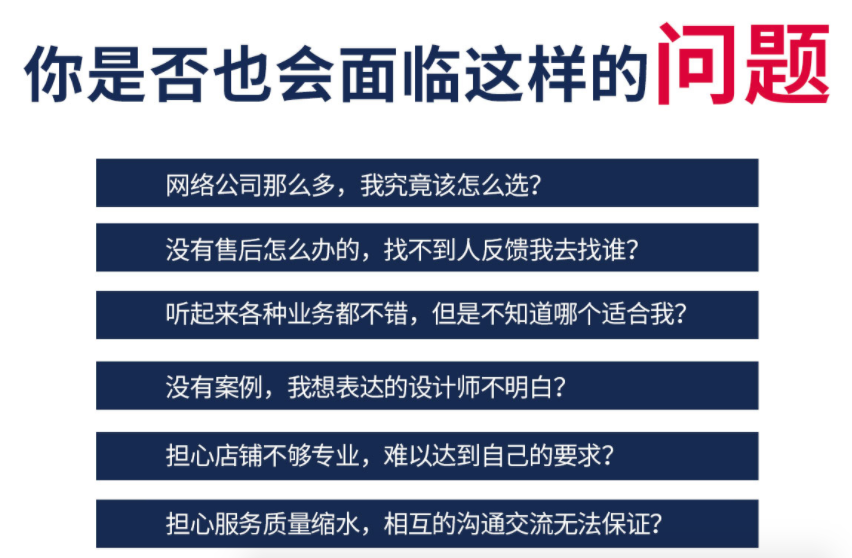 你是否也会面临这样的问题

网络公司那么多，我究竟该怎么选？

没有售后怎么办的，找不到人反馈我去找谁？

听起来各种业务都不错，但是不知道哪个适合我？

没有案例，我想表达的设计师不明白？

担心店铺不够专业，难以达到自己的要求？

担心服务质量缩水，相互的沟通交流无法保证？